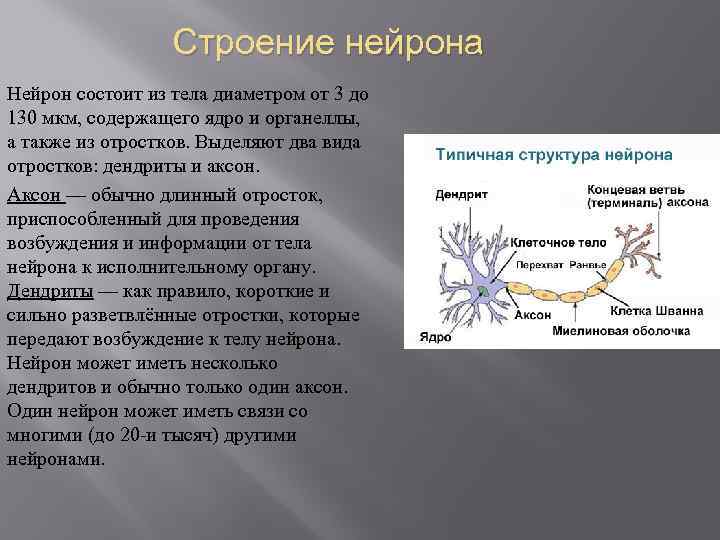 Строение нейрона

Нейрон состоит из тела диаметром от 3 до 130 мкм, содержащего ядро и органеллы, а также из отростков. Выделяют два вида отростков: дендриты и аксон.

Аксон — обычно длинный отросток, приспособленный для проведения возбуждения и информации от тела нейрона к исполнительному органу. Дендриты — как правило, короткие и сильно разветвлённые отростки, которые передают возбуждение к телу нейрона. Нейрон может иметь несколько дендритов и обычно только один аксон. Один нейрон может иметь связи со многими (до 20-и тысяч) другими нейронами.

Типичная структура нейрона

Дендрит

Концевая ветвь (терминаль) аксона

Клеточное тело

Перехват Ранвье

Аксон

Клетка Шванна

Ядро

Миелиновая оболочка